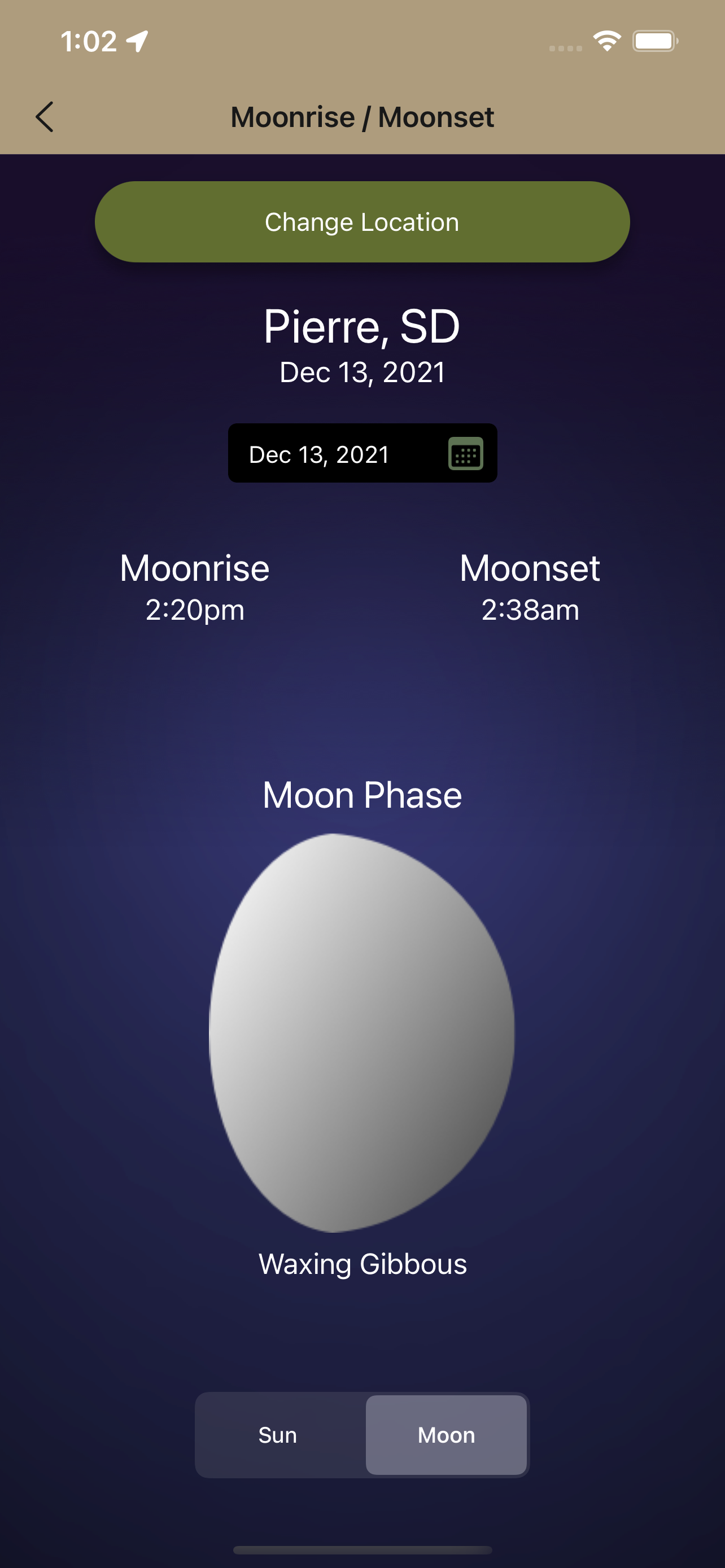 1:02

Moonrise / Moonset

Change Location

Pierre, SD
Dec 13, 2021

Dec 13, 2021

Moonrise
2:20pm

Moonset
2:38am

Moon Phase

Waxing Gibbous

Sun Moon